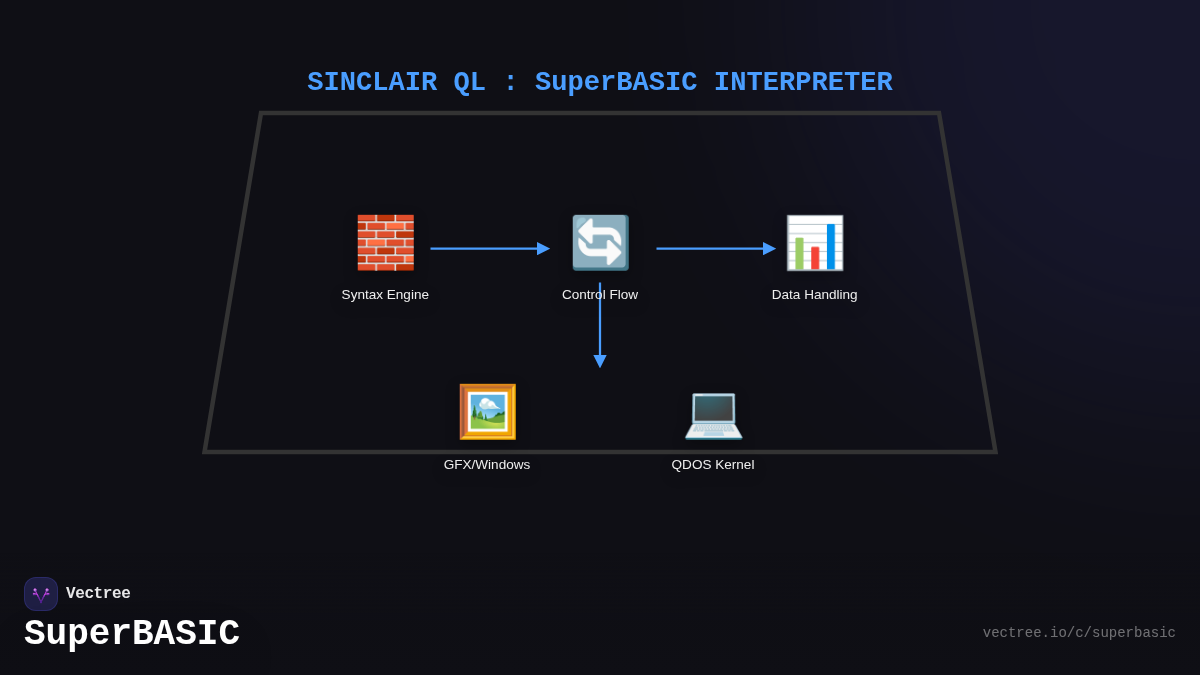 SINCLAIR QL : SuperBASIC INTERPRETER

Syntax Engine

Control Flow

Data Handling

GFX/Windows

QDOS Kernel

Vectree

SuperBASIC

vectree.io/c/superbasic